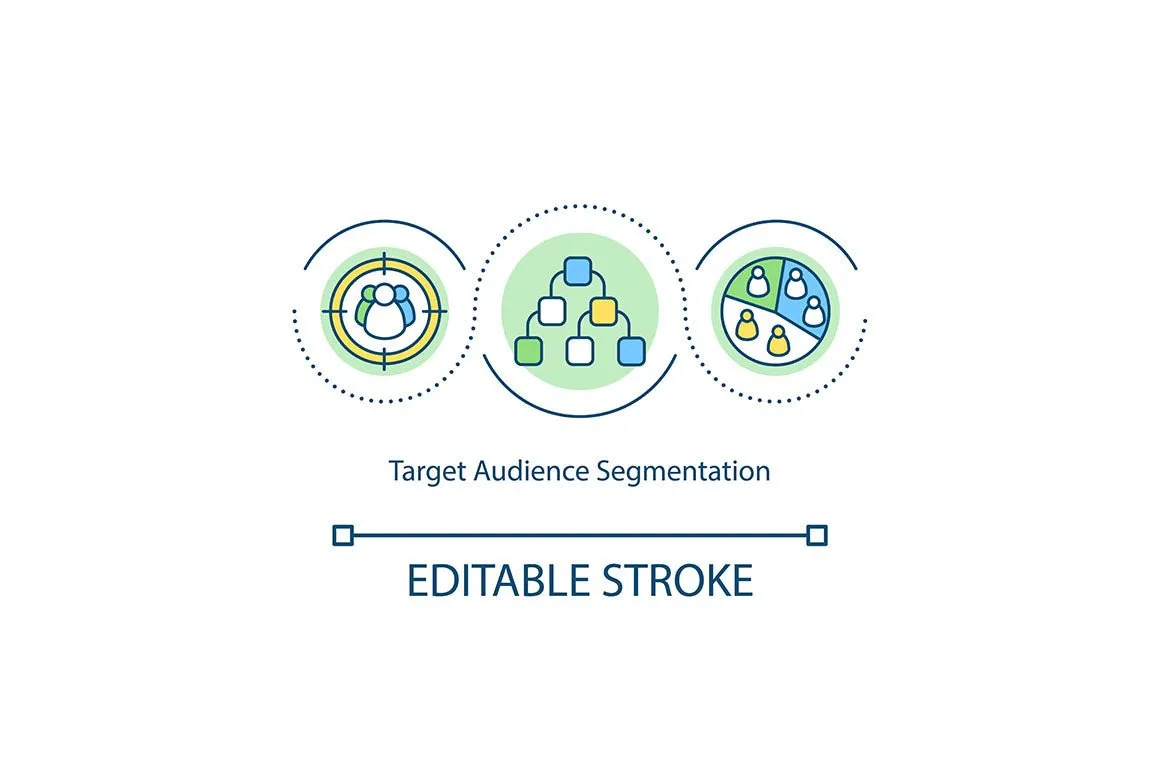 Target Audience Segmentation

EDITABLE STROKE